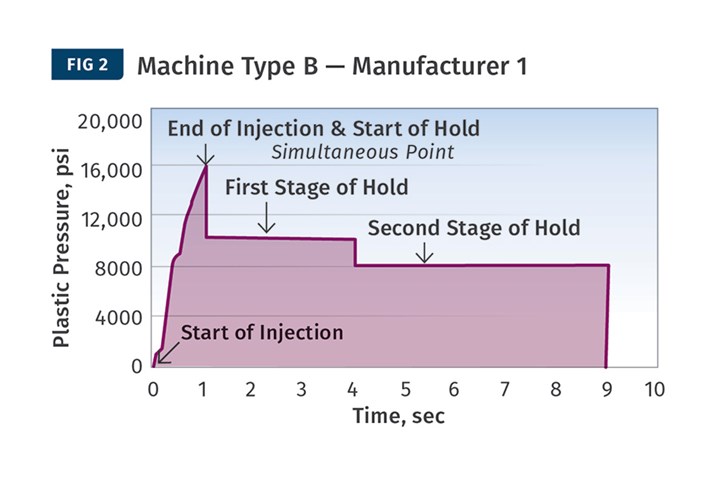 FIG 2 Machine Type B — Manufacturer 1

Plastic Pressure, psi

20,000
16,000
12,000
8000
4000
0

End of Injection & Start of Hold
Simultaneous Point

First Stage of Hold

Second Stage of Hold

Start of Injection

0 1 2 3 4 5 6 7 8 9 10

Time, sec